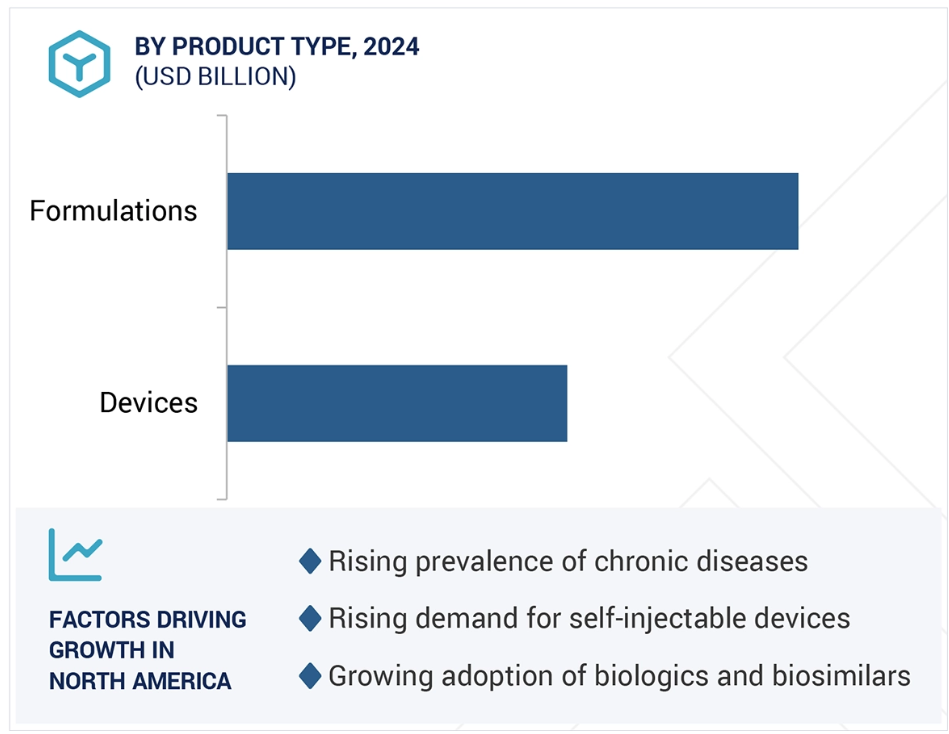 BY PRODUCT TYPE, 2024
(USD BILLION)

Formulations

Devices

FACTORS DRIVING GROWTH IN NORTH AMERICA

Rising prevalence of chronic diseases

Rising demand for self-injectable devices

Growing adoption of biologics and biosimilars